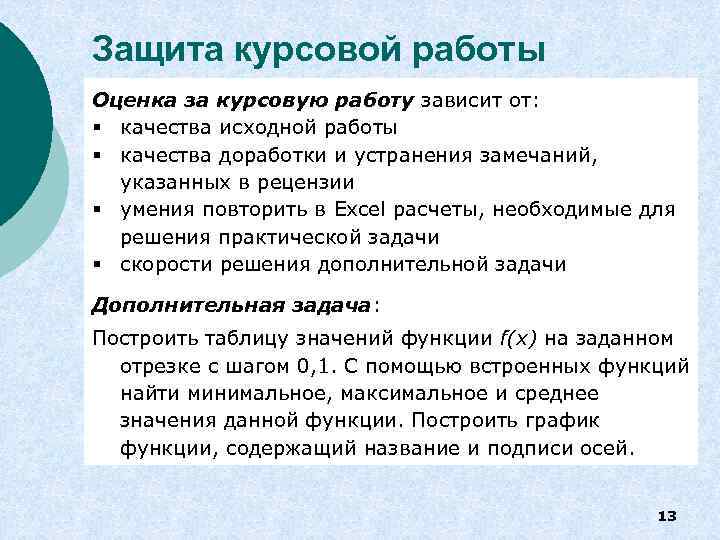 Защита курсовой работы

Оценка за курсовую работу зависит от:
▪ качества исходной работы
▪ качества доработки и устранения замечаний, указанных в рецензии
▪ умения повторить в Excel расчеты, необходимые для решения практической задачи
▪ скорости решения дополнительной задачи

Дополнительная задача:

Построить таблицу значений функции $f(x)$ на заданном отрезке с шагом 0,1. С помощью встроенных функций найти минимальное, максимальное и среднее значения данной функции. Построить график функции, содержащий название и подписи осей.

13